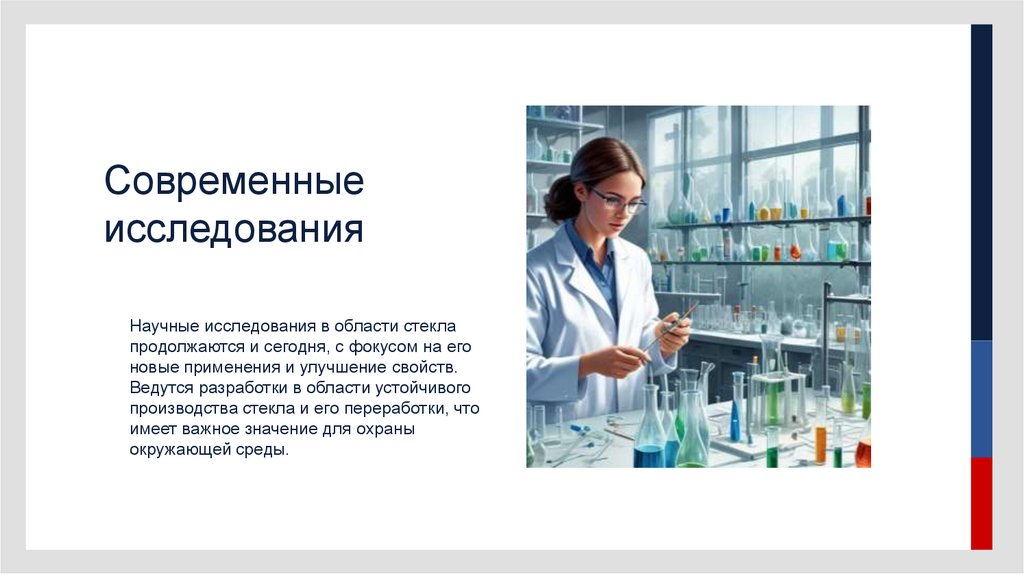 Современные исследования

Научные исследования в области стекла продолжаются и сегодня, с фокусом на его новые применения и улучшение свойств. Ведутся разработки в области устойчивого производства стекла и его переработки, что имеет важное значение для охраны окружающей среды.